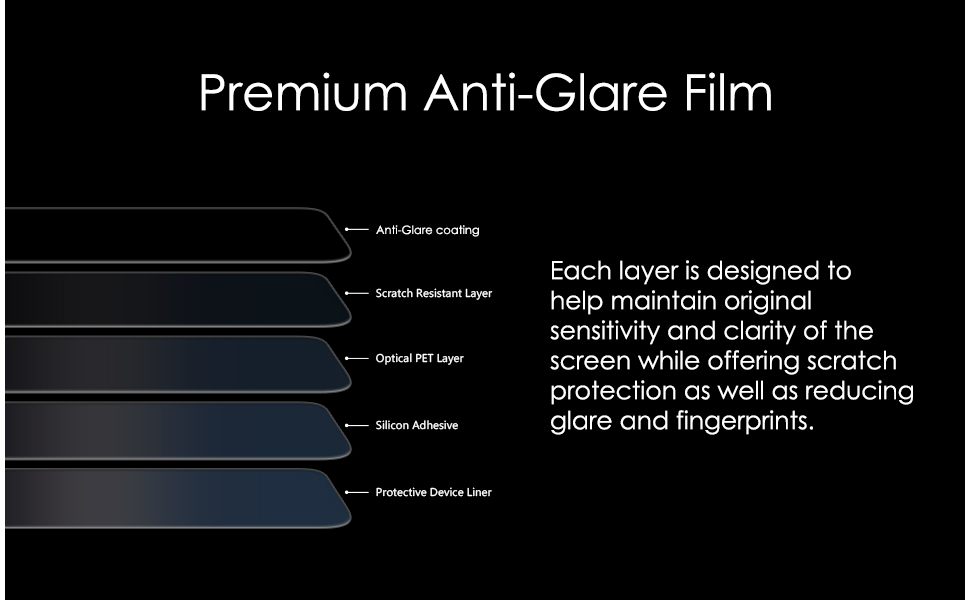 Premium Anti-Glare Film

Anti-Glare coating

Scratch Resistant Layer

Optical PET Layer

Silicon Adhesive

Protective Device Liner

Each layer is designed to help maintain original sensitivity and clarity of the screen while offering scratch protection as well as reducing glare and fingerprints.